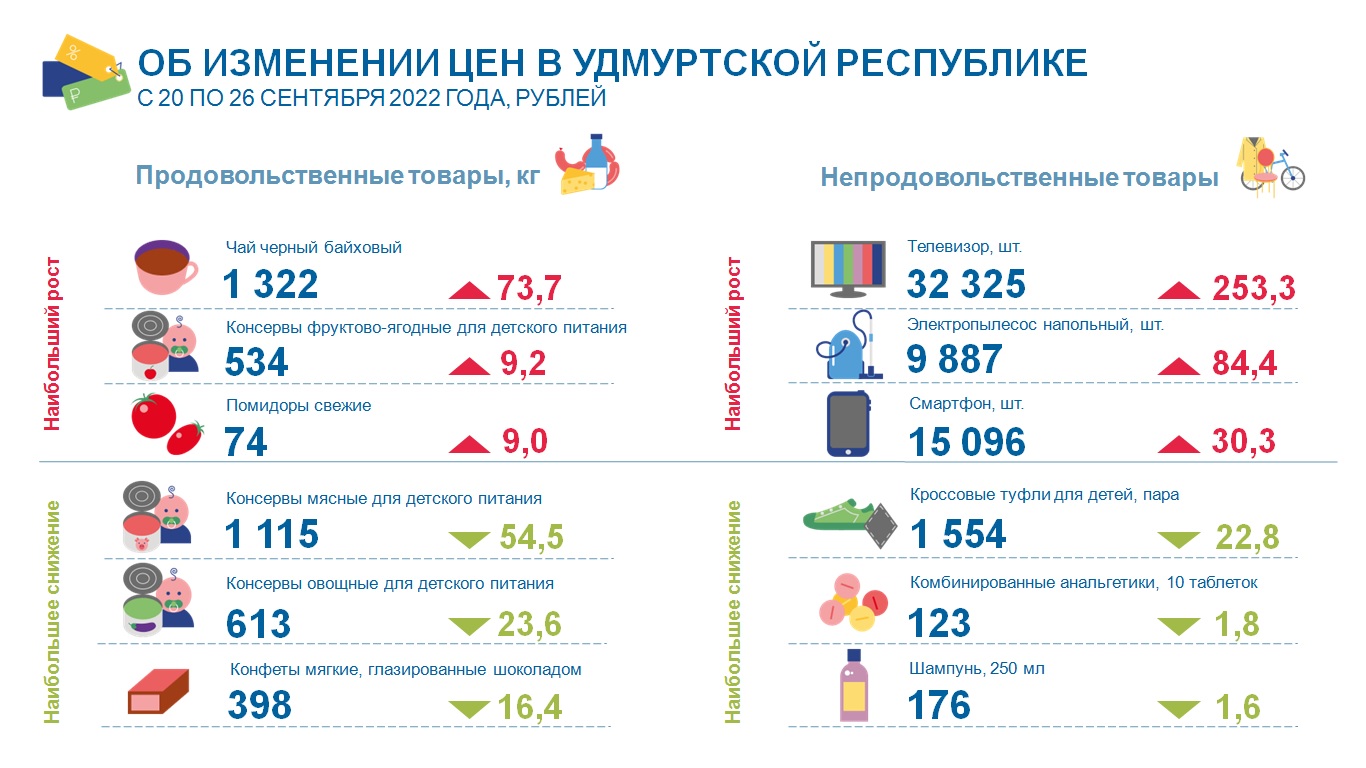 ОБ ИЗМЕНЕНИИ ЦЕН В УДМУРТСКОЙ РЕСПУБЛИКЕ
С 20 ПО 26 СЕНТЯБРЯ 2022 ГОДА, РУБЛЕЙ

Продовольственные товары, кг

Наибольший рост

Чай черный байховый
1 322 73,7

Консервы фруктово-ягодные для детского питания
534 9,2

Помидоры свежие
74 9,0

Наибольшее снижение

Консервы мясные для детского питания
1 115 54,5

Консервы овощные для детского питания
613 23,6

Конфеты мягкие, глазированные шоколадом
398 16,4

Непродовольственные товары

Наибольший рост

Телевизор, шт.
32 325 253,3

Электропылесос напольный, шт.
9 887 84,4

Смартфон, шт.
15 096 30,3

Наибольшее снижение

Кроссовые туфли для детей, пара
1 554 22,8

Комбинированные анальгетики, 10 таблеток
123 1,8

Шампунь, 250 мл
176 1,6